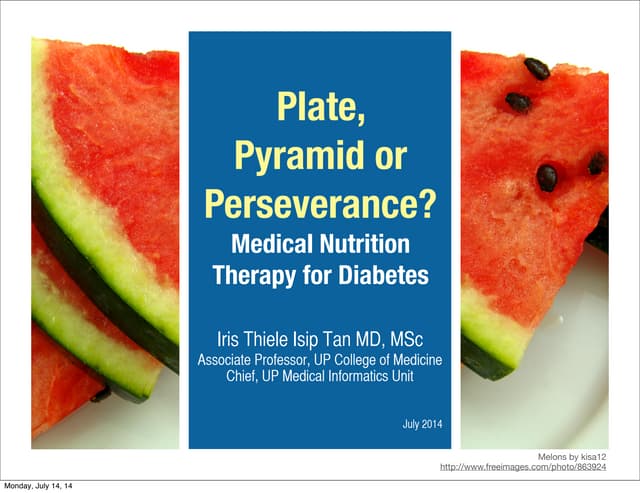 Plate, Pyramid or Perseverance?

Medical Nutrition Therapy for Diabetes

Iris Thiele Isip Tan MD, MSc
Associate Professor, UP College of Medicine
Chief, UP Medical Informatics Unit

July 2014

Melons by kisa12
http://www.freeimages.com/photo/863924

Monday, July 14, 14